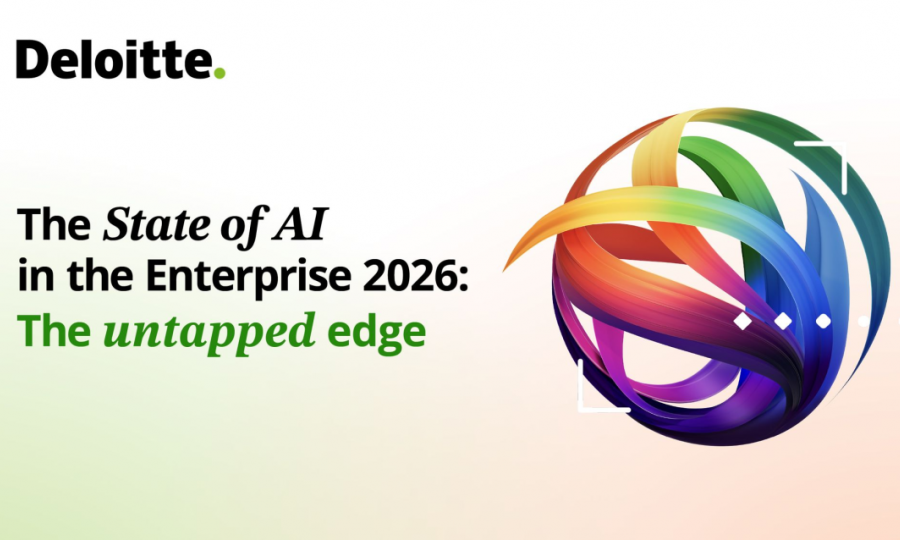 Deloitte.

The State of AI in the Enterprise 2026: The untapped edge